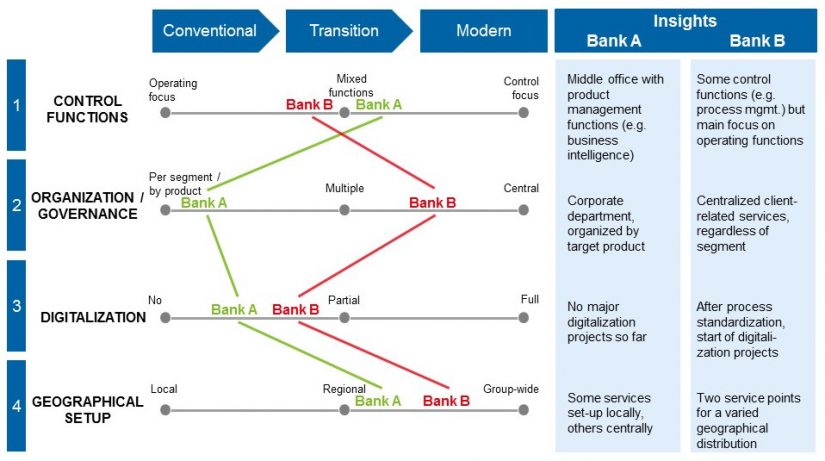 Conventional

Transition

Modern

Insights

Bank A

Bank B

1 CONTROL FUNCTIONS

Operating focus

Mixed functions

Control focus

Bank B

Bank A

Middle office with product management functions (e.g. business intelligence)

Some control functions (e.g. process mgmt.) but main focus on operating functions

2 ORGANIZATION / GOVERNANCE

Per segment / by product

Multiple

Central

Bank A

Bank B

Corporate department, organized by target product

Centralized client-related services, regardless of segment

3 DIGITALIZATION

No

Partial

Full

Bank A

Bank B

No major digitalization projects so far

After process standardization, start of digitalization projects

4 GEOGRAPHICAL SETUP

Local

Regional

Group-wide

Bank A

Bank B

Some services set-up locally, others centrally

Two service points for a varied geographical distribution